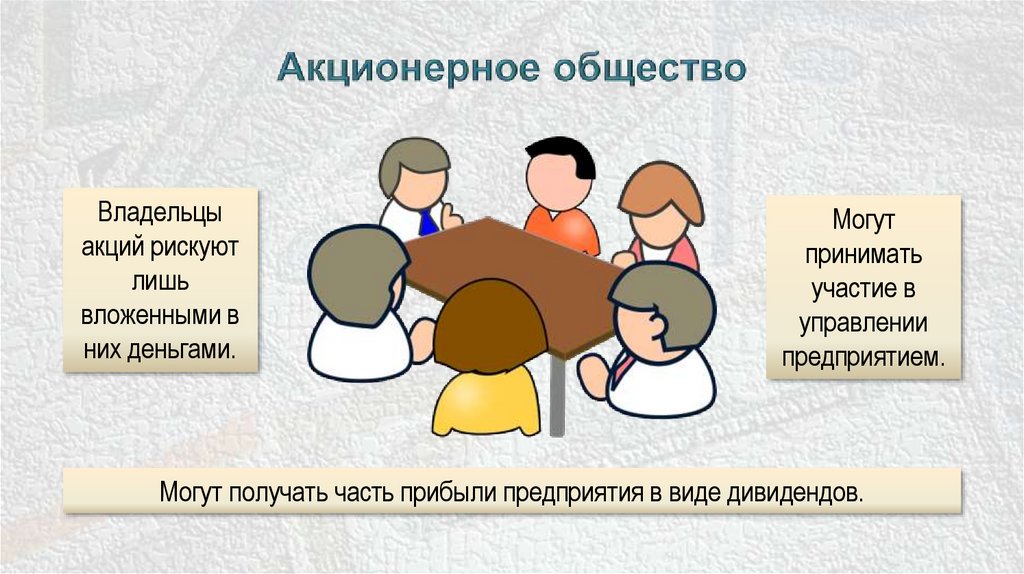 Акционерное общество

Владельцы акций рискуют лишь вложенными в них деньгами.

Могут принимать участие в управлении предприятием.

Могут получать часть прибыли предприятия в виде дивидендов.